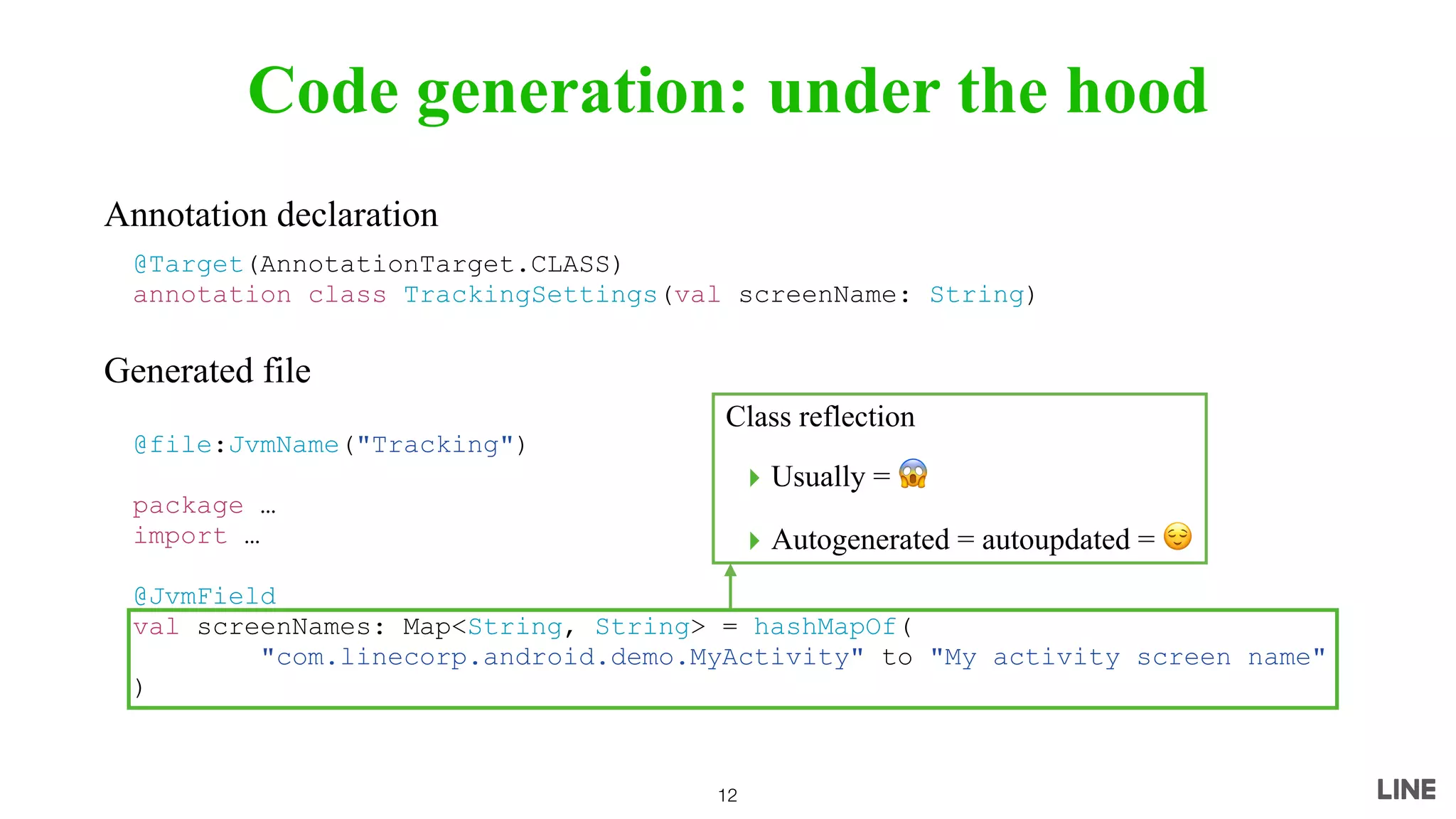 Code generation: under the hood

Annotation declaration

@Target(AnnotationTarget.CLASS)
annotation class TrackingSettings(val screenName: String)

Generated file

@file:JvmName("Tracking")

package …
import …

@JvmField
val screenNames: Map<String, String> = hashMapOf(
"com.linecorp.android.demo.MyActivity" to "My activity screen name"
)

Class reflection

Usually = 😱

Autogenerated = autoupdated = 😌

12

LINE